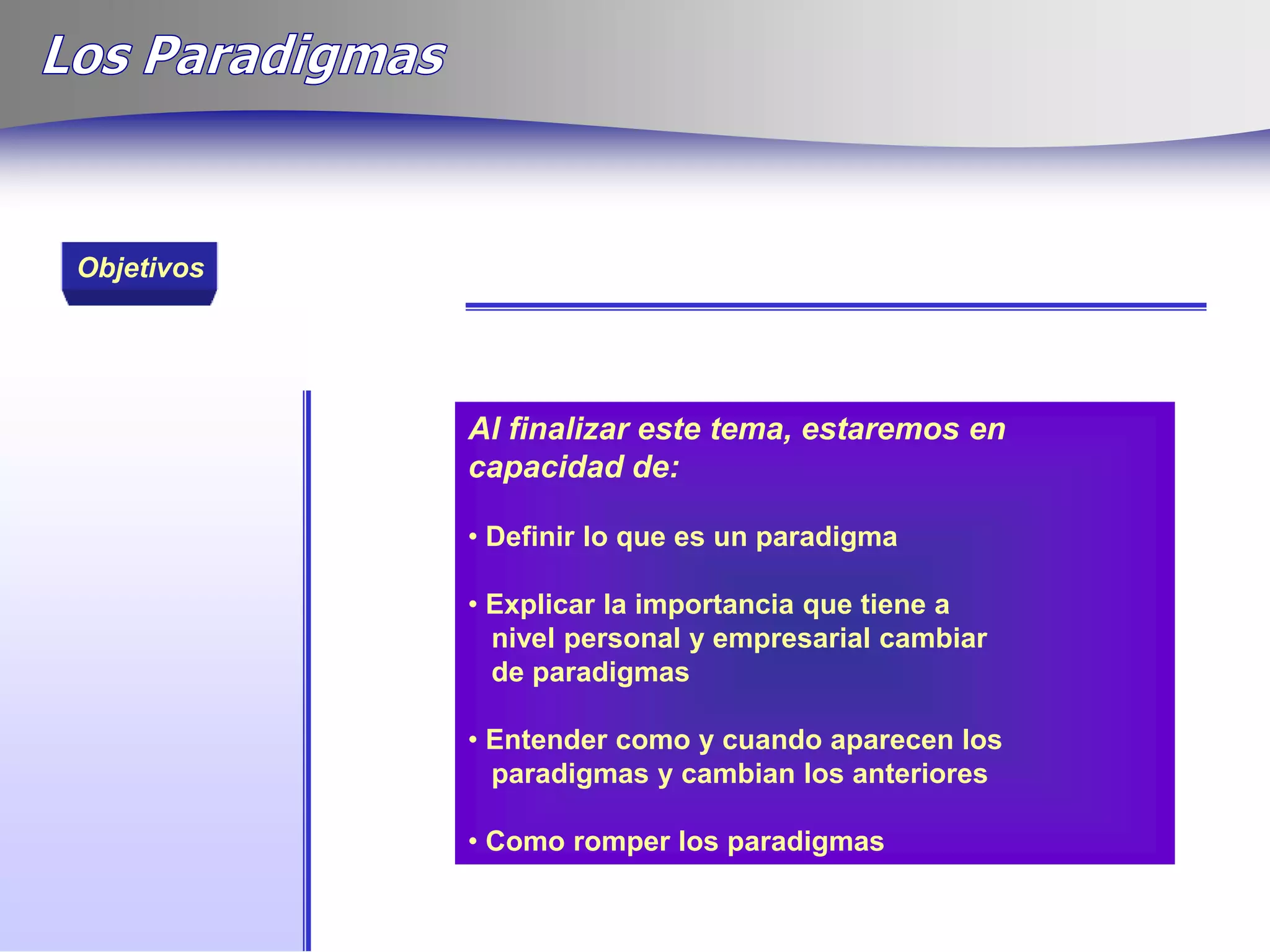 Los Paradigmas

Objetivos

Al finalizar este tema, estaremos en capacidad de:

• Definir lo que es un paradigma

• Explicar la importancia que tiene a nivel personal y empresarial cambiar de paradigmas

• Entender como y cuando aparecen los paradigmas y cambian los anteriores

• Como romper los paradigmas